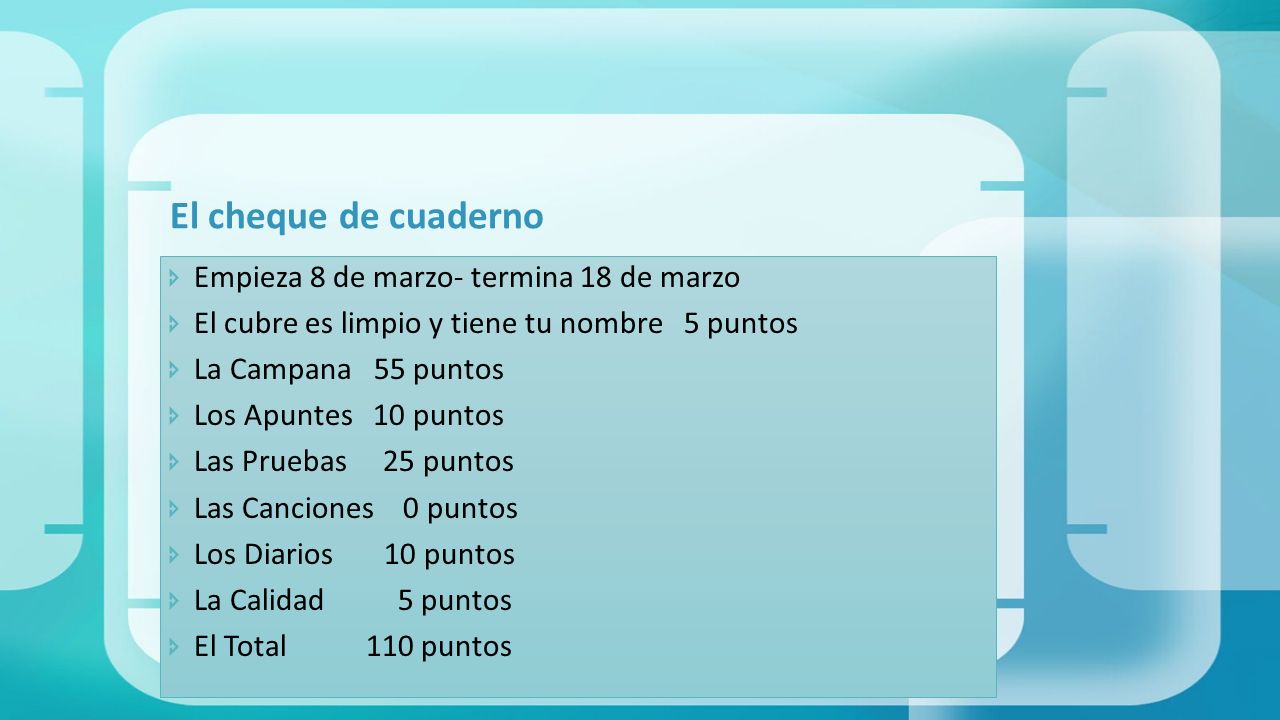 El cheque de cuaderno

Empieza 8 de marzo- termina 18 de marzo
El cubre es limpio y tiene tu nombre 5 puntos
La Campana 55 puntos
Los Apuntes 10 puntos
Las Pruebas 25 puntos
Las Canciones 0 puntos
Los Diarios 10 puntos
La Calidad 5 puntos
El Total 110 puntos